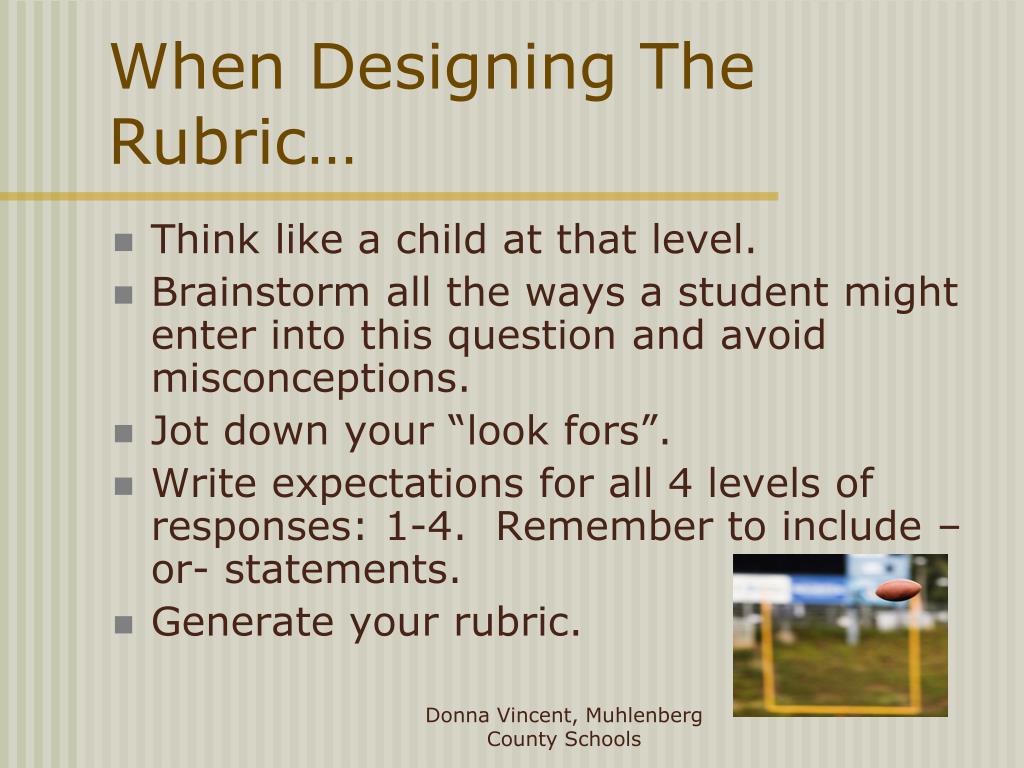 When Designing The Rubric…

- Think like a child at that level.
- Brainstorm all the ways a student might enter into this question and avoid misconceptions.
- Jot down your “look fors”.
- Write expectations for all 4 levels of responses: 1-4. Remember to include –or- statements.
- Generate your rubric.

Donna Vincent, Muhlenberg County Schools